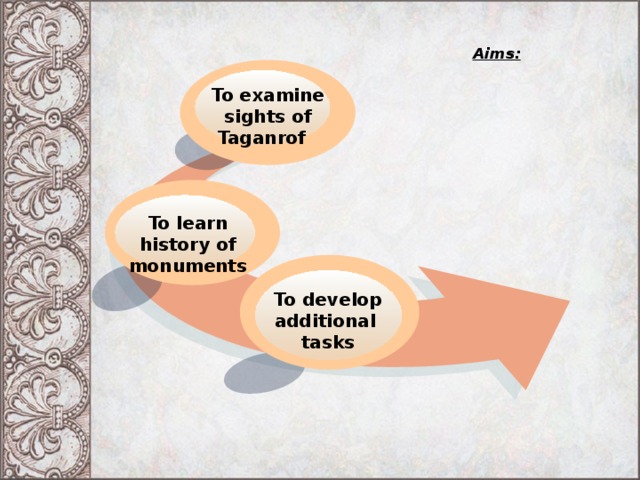 Aims:

To examine sights of Taganrof

To learn history of monuments

To develop additional tasks